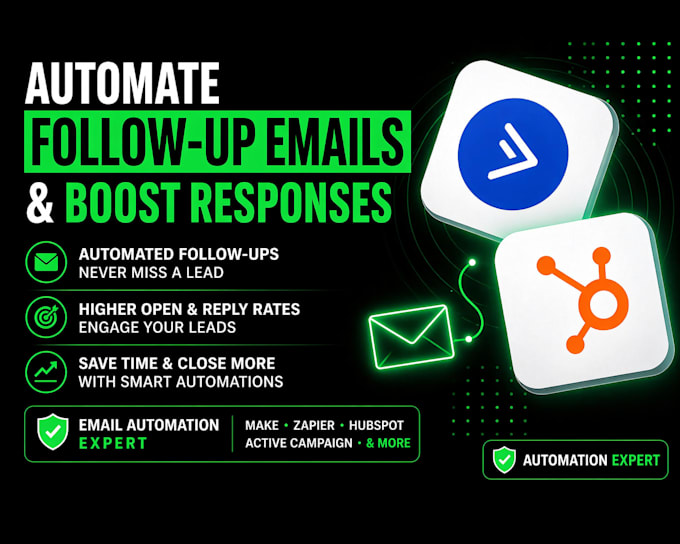 AUTOMATE
FOLLOW-UP EMAILS
& BOOST RESPONSES

AUTOMATED FOLLOW-UPS
NEVER MISS A LEAD

HIGHER OPEN & REPLY RATES
ENGAGE YOUR LEADS

SAVE TIME & CLOSE MORE
WITH SMART AUTOMATIONS

EMAIL AUTOMATION
EXPERT

MAKE • ZAPIER • HUBSPOT
ACTIVE CAMPAIGN • & MORE

AUTOMATION EXPERT